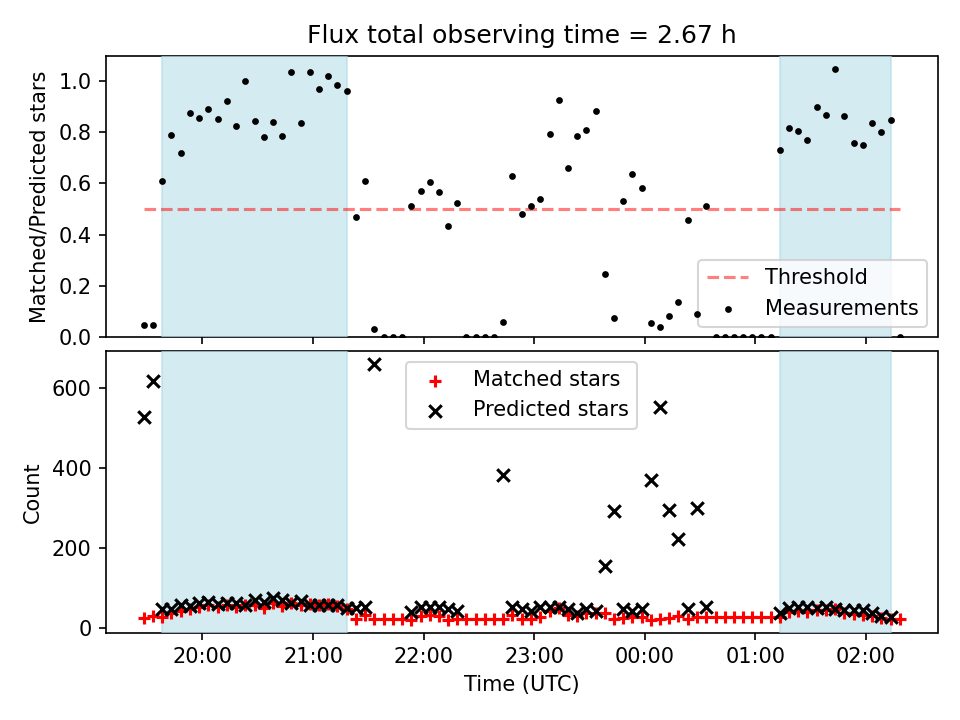 Flux total observing time = 2.67 h

Matched/Predicted stars

1.0
0.8
0.6
0.4
0.2
0.0

Threshold
Measurements

Count

600
400
200
0

Matched stars
Predicted stars

20:00
21:00
22:00
23:00
00:00
01:00
02:00

Time (UTC)